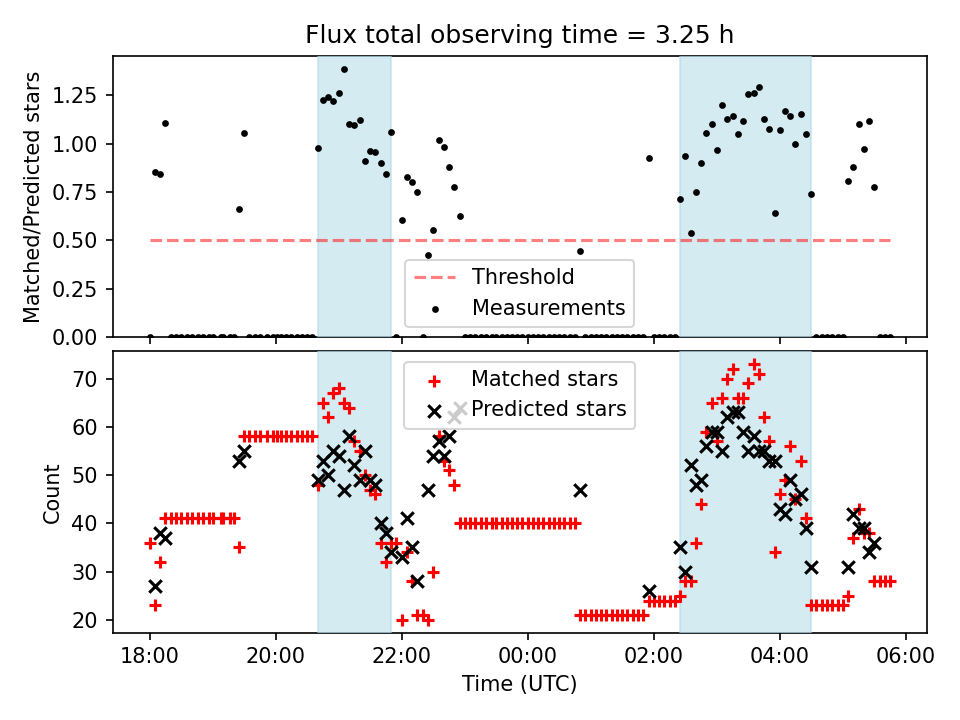 Flux total observing time = 3.25 h

Matched/Predicted stars

1.25
1.00
0.75
0.50
0.25
0.00

Threshold
Measurements

Count

70
60
50
40
30
20

Matched stars
Predicted stars

18:00
20:00
22:00
00:00
02:00
04:00
06:00

Time (UTC)